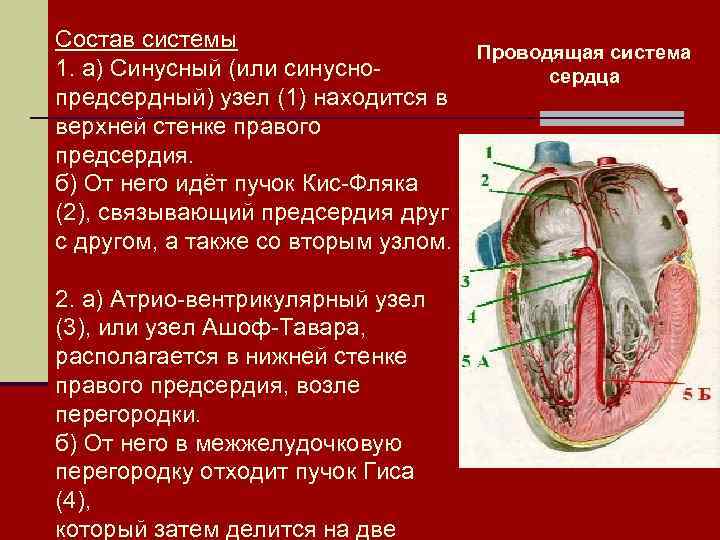 Состав системы
1. а) Синусный (или синусно-предсердный) узел (1) находится в верхней стенке правого предсердия.
б) От него идёт пучок Кис-Фляка (2), связывающий предсердия друг с другом, а также со вторым узлом.

2. а) Атрио-вентрикулярный узел (3), или узел Ашоф-Тавара, располагается в нижней стенке правого предсердия, возле перегородки.
б) От него в межжелудочковую перегородку отходит пучок Гиса (4),
который затем делится на две

Проводящая система сердца

1
2
3
4
5 А
5 Б